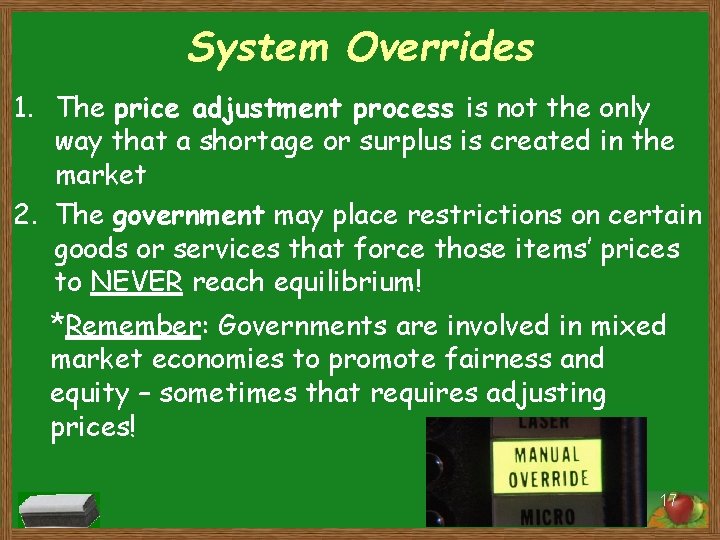 System Overrides

1. The price adjustment process is not the only way that a shortage or surplus is created in the market

2. The government may place restrictions on certain goods or services that force those items' prices to NEVER reach equilibrium!

*Remember: Governments are involved in mixed market economies to promote fairness and equity – sometimes that requires adjusting prices!

LASER
MANUAL OVERRIDE
MICRO

17